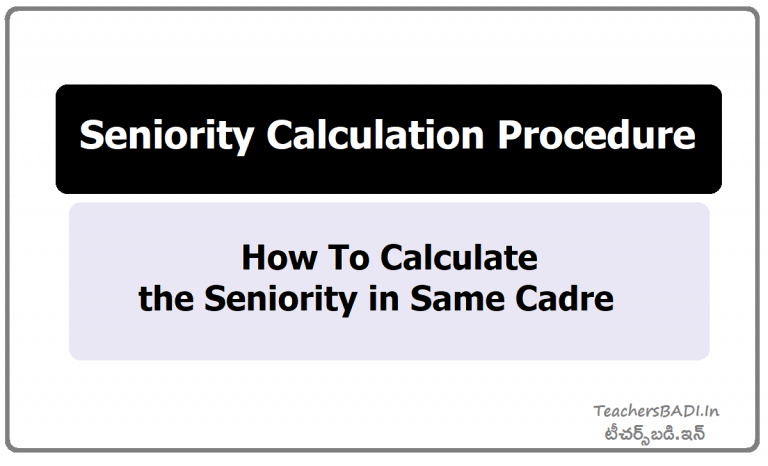 Seniority Calculation Procedure

How To Calculate the Seniority in Same Cadre

TeachersBADI.In
టీచర్స్‌బడి.ఇన్